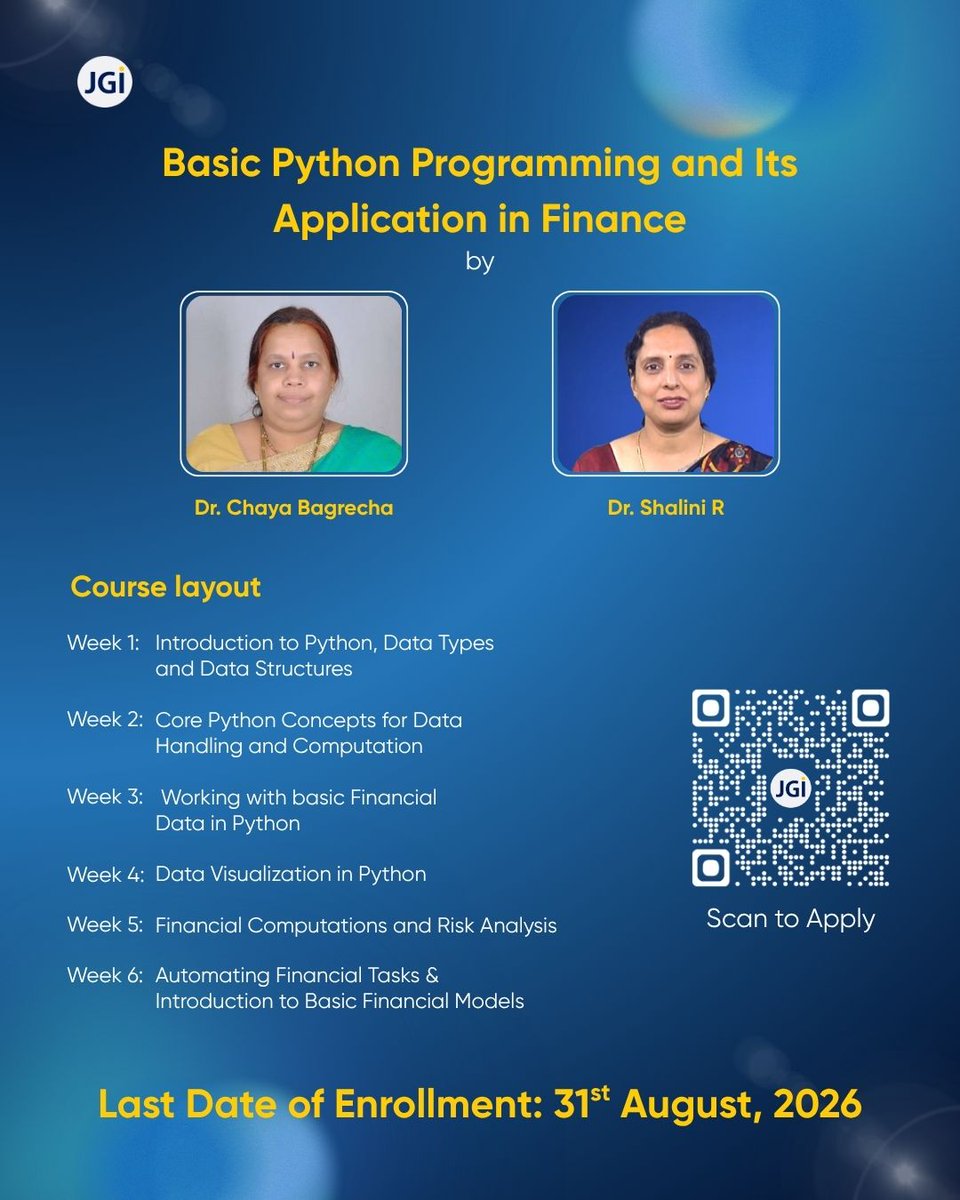 JGI

Basic Python Programming and Its Application in Finance
by

Dr. Chaya Bagrecha

Dr. Shalini R

Course layout

Week 1: Introduction to Python, Data Types and Data Structures

Week 2: Core Python Concepts for Data Handling and Computation

Week 3: Working with basic Financial Data in Python

Week 4: Data Visualization in Python

Week 5: Financial Computations and Risk Analysis

Week 6: Automating Financial Tasks & Introduction to Basic Financial Models

JGI

Scan to Apply

Last Date of Enrollment: 31$^{st}$ August, 2026